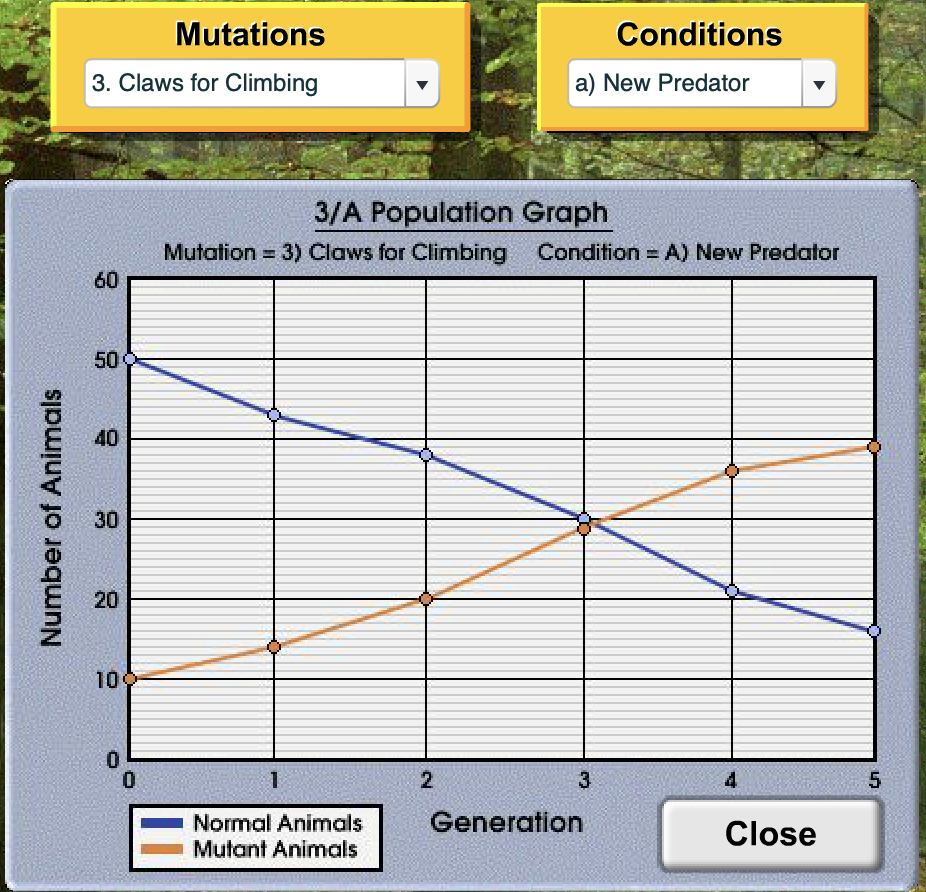 Mutations
3. Claws for Climbing

Conditions
a) New Predator

3/A Population Graph
Mutation = 3) Claws for Climbing    Condition = A) New Predator

Number of Animals
60
50
40
30
20
10
0

0 1 2 3 4 5
Generation

Normal Animals
Mutant Animals

Close